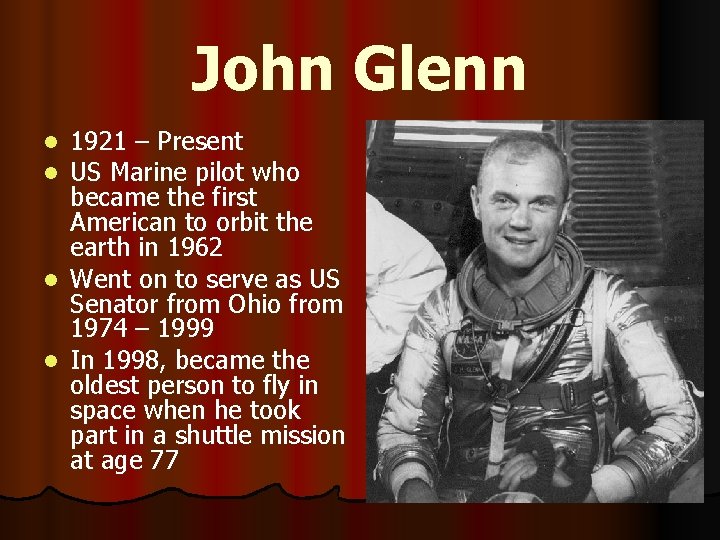 John Glenn

- 1921 – Present
- US Marine pilot who became the first American to orbit the earth in 1962
- Went on to serve as US Senator from Ohio from 1974 – 1999
- In 1998, became the oldest person to fly in space when he took part in a shuttle mission at age 77

NASA